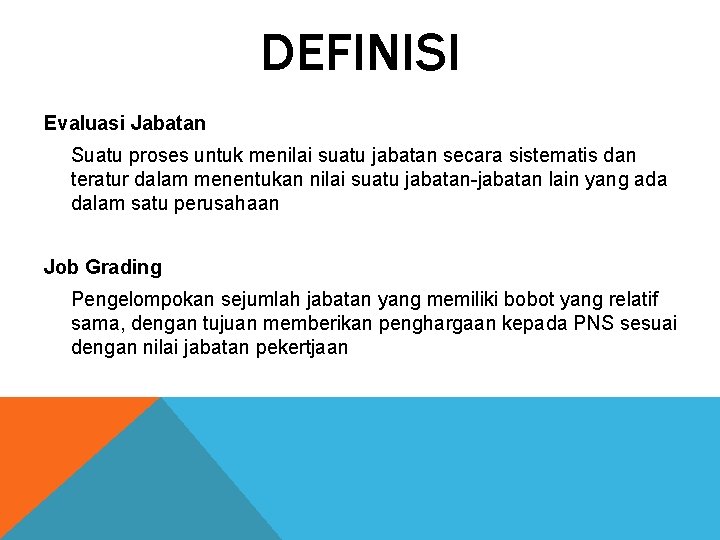 DEFINISI

Evaluasi Jabatan

Suatu proses untuk menilai suatu jabatan secara sistematis dan teratur dalam menentukan nilai suatu jabatan-jabatan lain yang ada dalam satu perusahaan

Job Grading

Pengelompokan sejumlah jabatan yang memiliki bobot yang relatif sama, dengan tujuan memberikan penghargaan kepada PNS sesuai dengan nilai jabatan pekertjaan